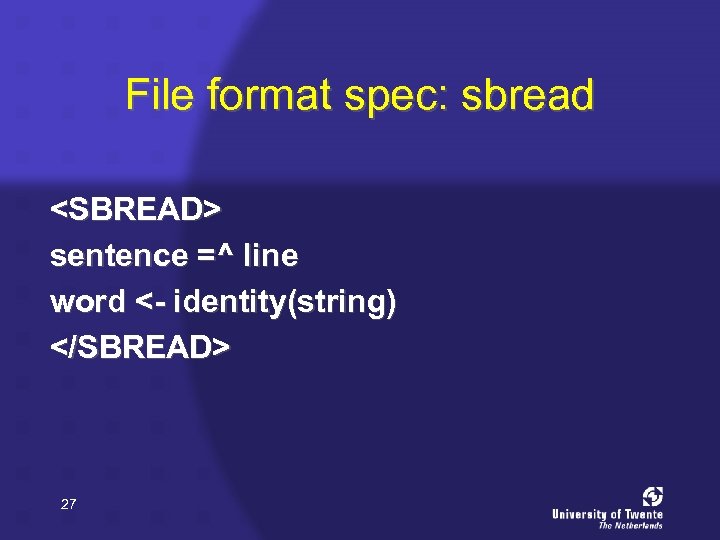 File format spec: sbread

<SBREAD>
sentence =^ line
word <- identity(string)
</SBREAD>

27

University of Twente
The Netherlands